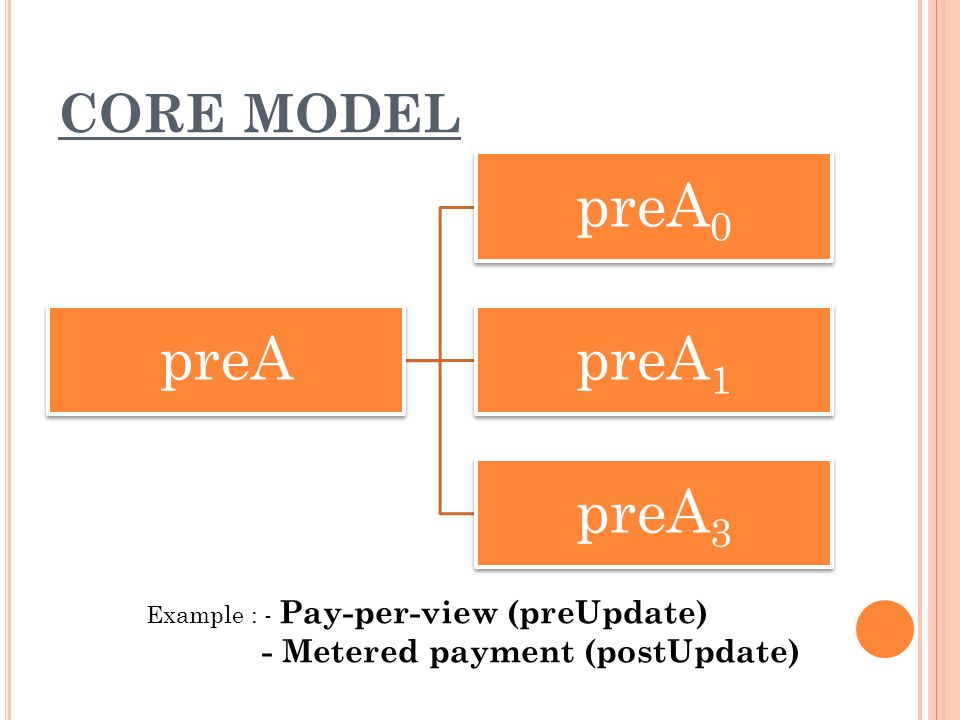 CORE MODEL

preA

$preA_0$

$preA_1$

$preA_3$

Example : - Pay-per-view (preUpdate)
- Metered payment (postUpdate)